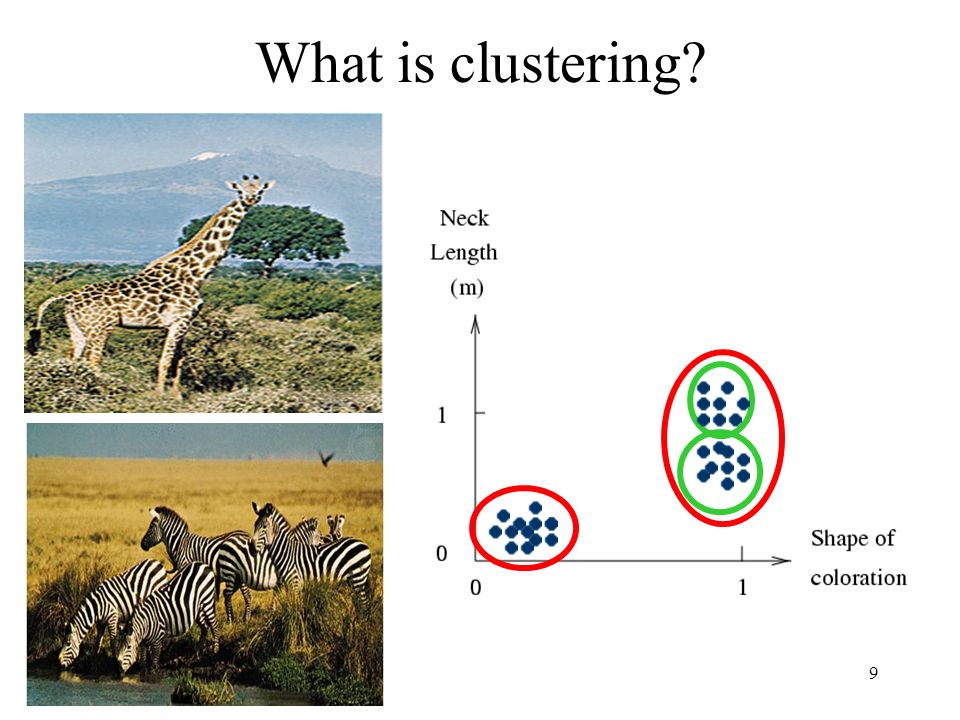 What is clustering?

Neck Length (m)

1

0

0

1

Shape of coloration

9